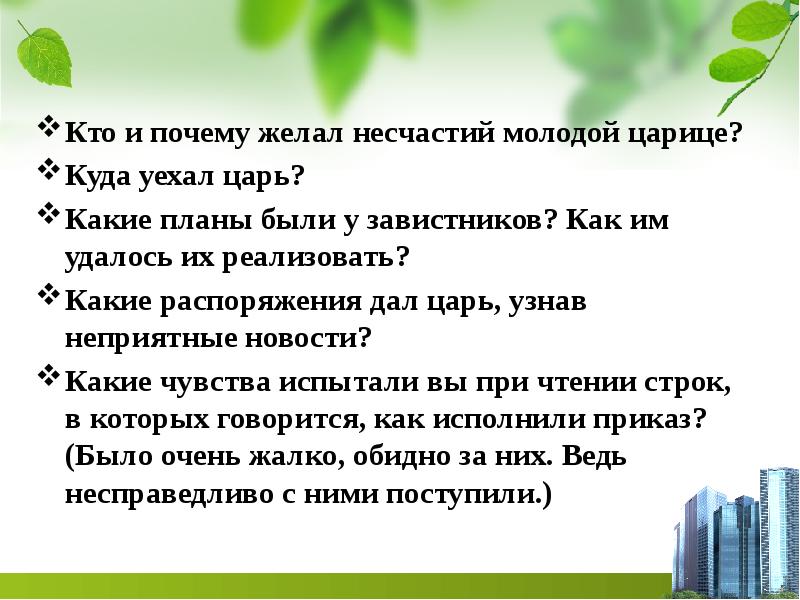 ❖ Кто и почему желал несчастий молодой царице?
❖ Куда уехал царь?
❖ Какие планы были у завистников? Как им удалось их реализовать?
❖ Какие распоряжения дал царь, узнав неприятные новости?
❖ Какие чувства испытали вы при чтении строк, в которых говорится, как исполнили приказ? (Было очень жалко, обидно за них. Ведь несправедливо с ними поступили.)